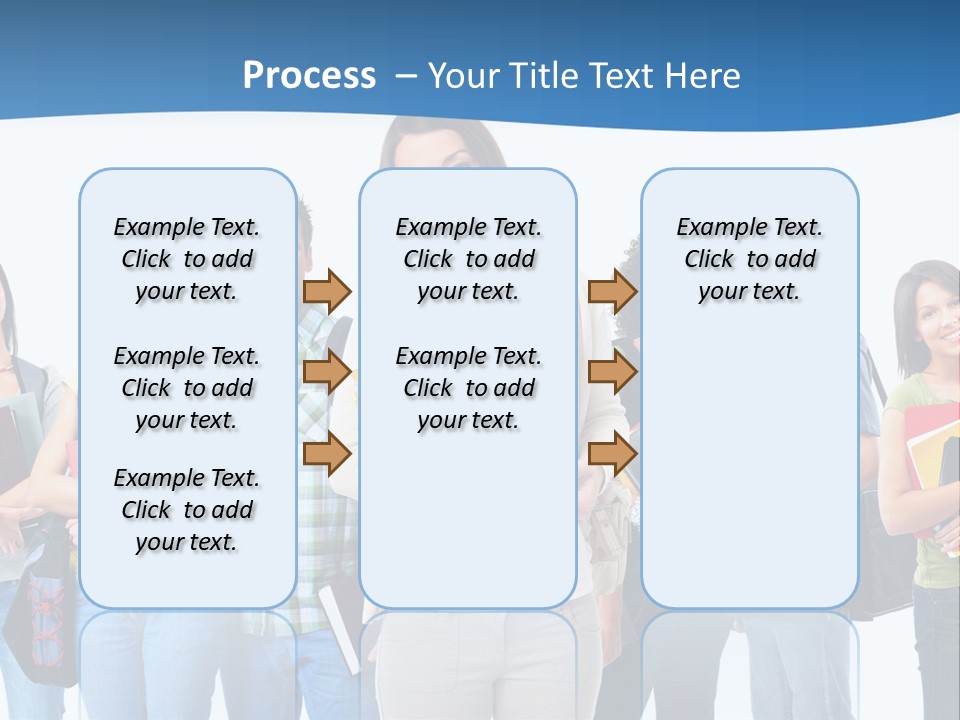 Process – Your Title Text Here

Example Text. Click to add your text.

Example Text. Click to add your text.

Example Text. Click to add your text.

Example Text. Click to add your text.

Example Text. Click to add your text.

Example Text. Click to add your text.